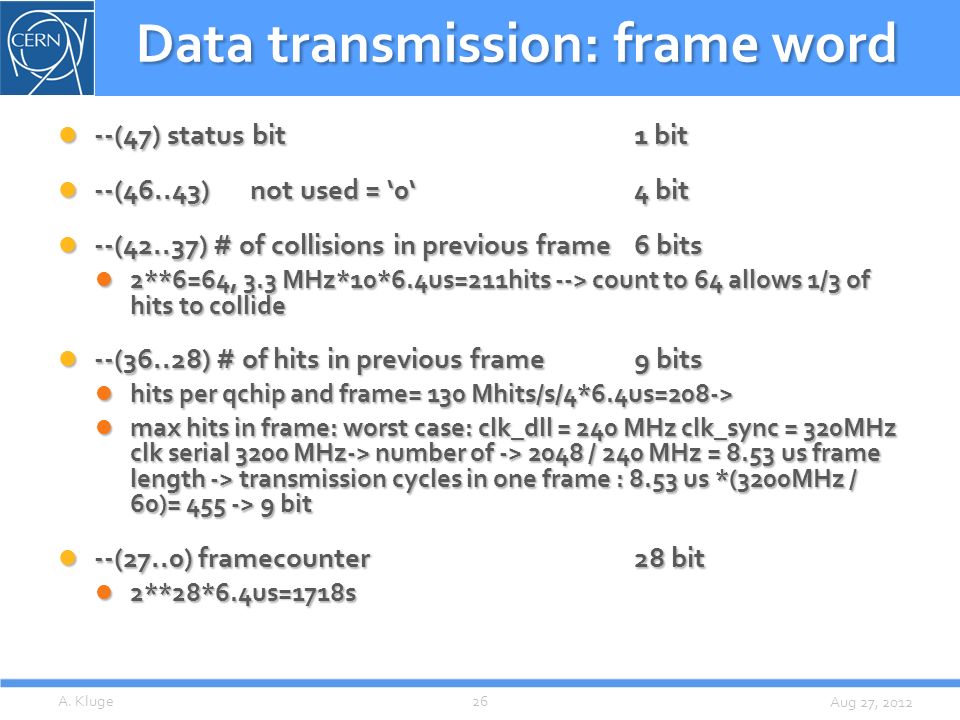 CERN

Data transmission: frame word

--(47) status bit 1 bit

--(46..43) not used = ‘0‘ 4 bit

--(42..37) # of collisions in previous frame 6 bits

2**6=64, 3.3 MHz*10*6.4us=211hits --> count to 64 allows 1/3 of hits to collide

--(36..28) # of hits in previous frame 9 bits

hits per qchip and frame= 130 Mhits/s/4*6.4us=208->

max hits in frame: worst case: clk_dll = 240 MHz clk_sync = 320MHz clk serial 3200 MHz-> number of -> 2048 / 240 MHz = 8.53 us frame length -> transmission cycles in one frame : 8.53 us *(3200MHz / 60)= 455 -> 9 bit

--(27..0) framecounter 28 bit

2**28*6.4us=1718s

A. Kluge 26 Aug 27, 2012